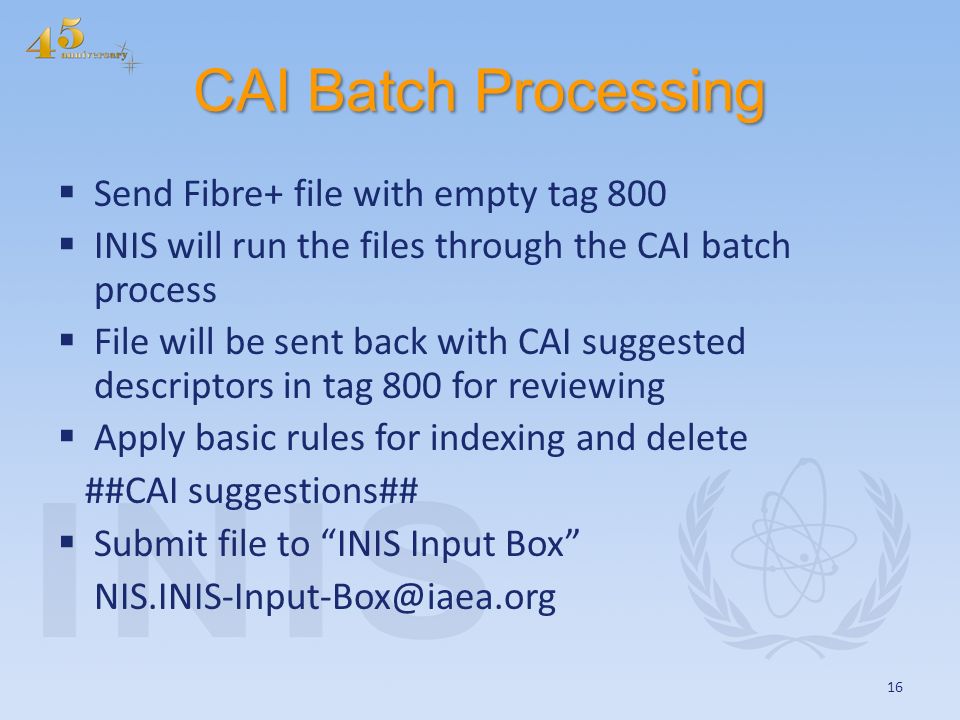 45 anniversary

CAI Batch Processing

▪ Send Fibre+ file with empty tag 800
▪ INIS will run the files through the CAI batch process
▪ File will be sent back with CAI suggested descriptors in tag 800 for reviewing
▪ Apply basic rules for indexing and delete
##CAI suggestions##
▪ Submit file to "INIS Input Box"
NIS.INIS-Input-Box@iaea.org

INIS

16